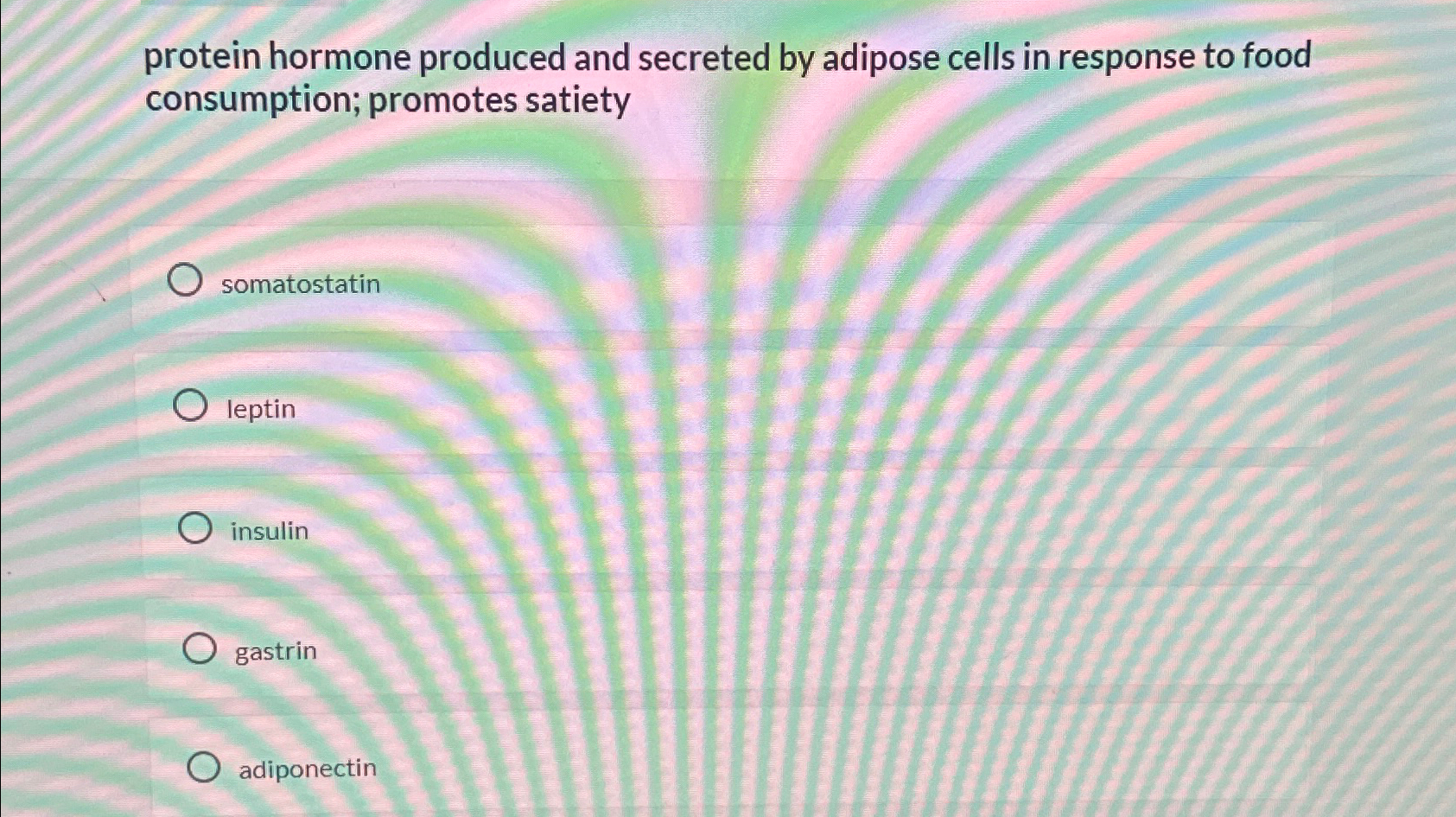 protein hormone produced and secreted by adipose cells in response to food consumption; promotes satiety

somatostatin

leptin

insulin

gastrin

adiponectin